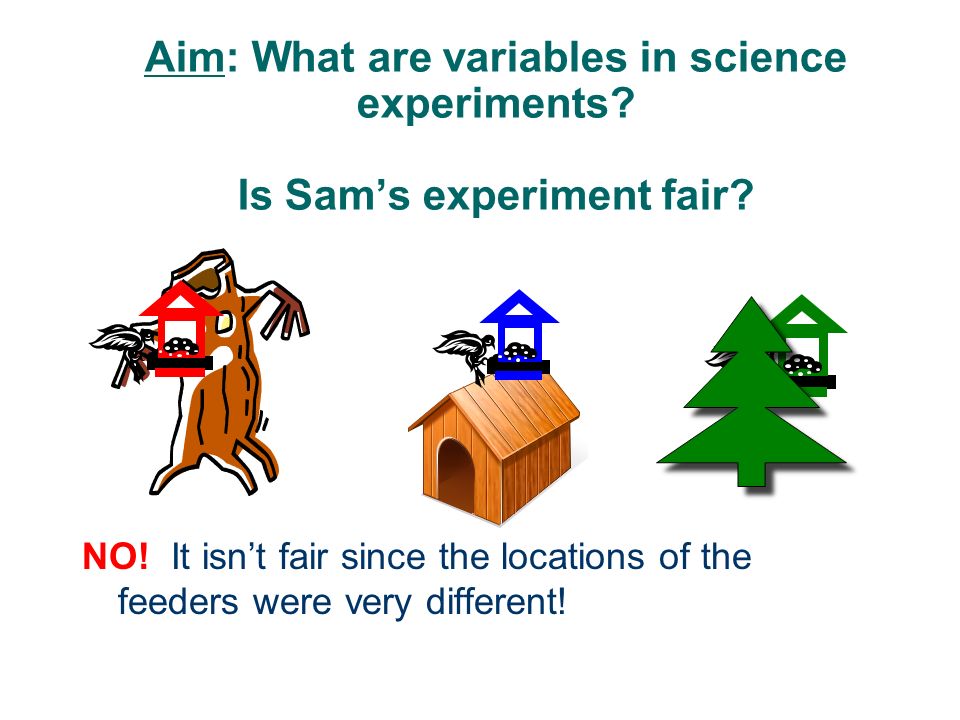 Aim: What are variables in science experiments?

Is Sam’s experiment fair?

NO! It isn’t fair since the locations of the feeders were very different!